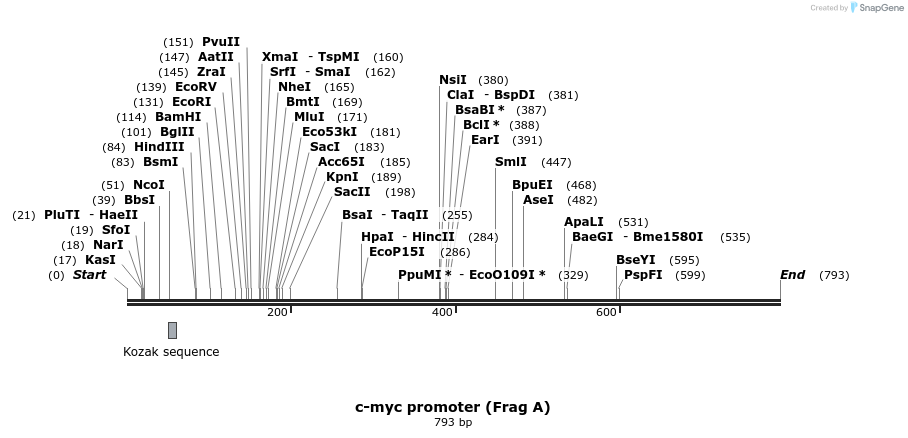 Created by SnapGene

(151) PvuII
(147) AatII
(145) ZraI
(139) EcoRV
(131) EcoRI
(114) BamHI
(101) BglII
(84) HindIII
(83) BsmI
(51) NcoI
(39) BbsI
(21) PluTI - HaeII
(19) SfoI
(18) NarI
(17) KasI
(0) Start

XmaI - TspMI (160)
SrfI - SmaI (162)
NheI (165)
BmtI (169)
MluI (171)
Eco53kI (181)
SacI (183)
Acc65I (185)
KpnI (189)
SacII (198)
BsaI - TaqII (255)
HpaI - HincII (284)
EcoP15I (286)
PpuMI * - EcoO109I * (329)

NsiI (380)
ClaI - BspDI (381)
BsaBI * (387)
BclI * (388)
EarI (391)
SmlI (447)
BpuEI (468)
AseI (482)
ApaLI (531)
BaeGI - Bme1580I (535)
BseYI (595)
PspFI (599)
End (793)

200
400
600

Kozak sequence

c-myc promoter (Frag A)
793 bp